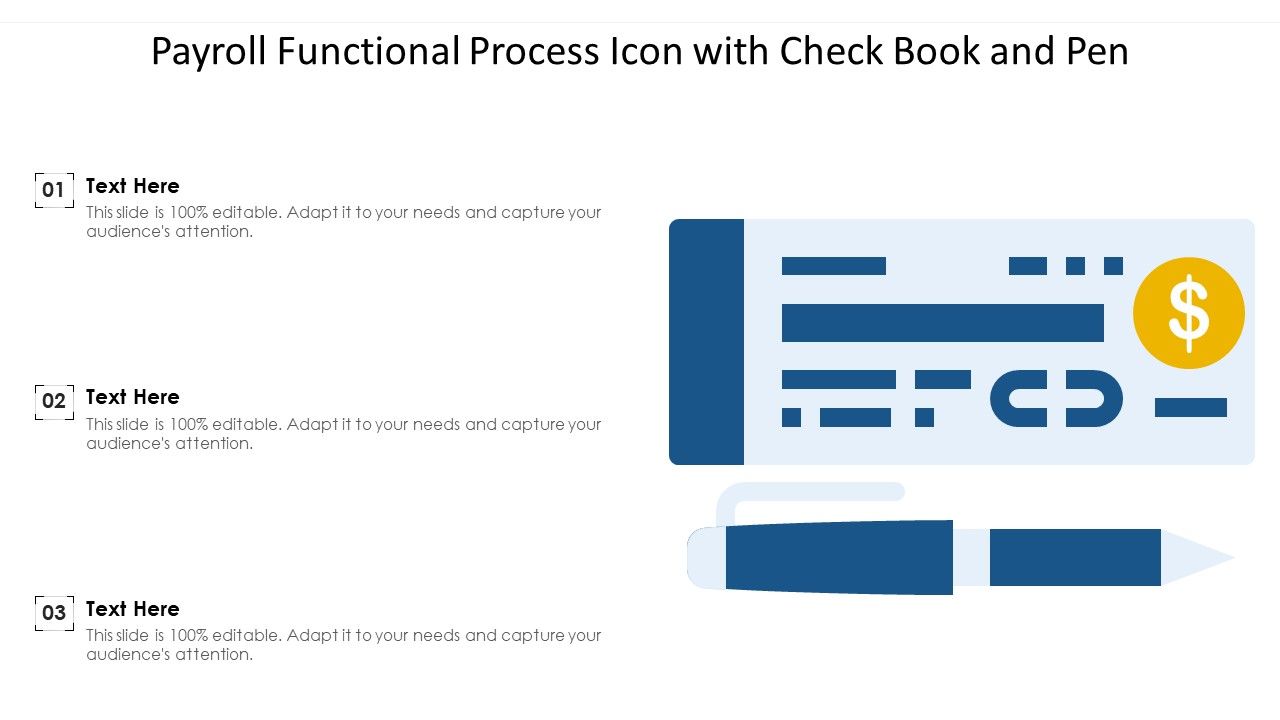 Payroll Functional Process Icon with Check Book and Pen

01
Text Here
This slide is 100% editable. Adapt it to your needs and capture your audience's attention.

02
Text Here
This slide is 100% editable. Adapt it to your needs and capture your audience's attention.

03
Text Here
This slide is 100% editable. Adapt it to your needs and capture your audience's attention.

$